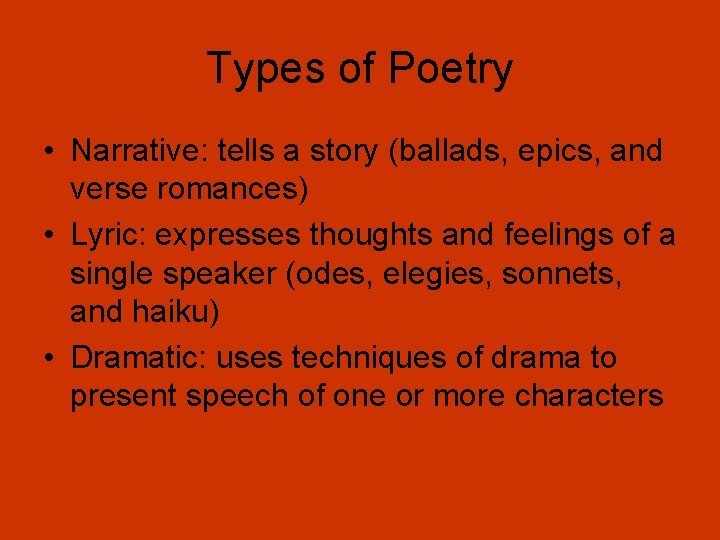 Types of Poetry

• Narrative: tells a story (ballads, epics, and verse romances)
• Lyric: expresses thoughts and feelings of a single speaker (odes, elegies, sonnets, and haiku)
• Dramatic: uses techniques of drama to present speech of one or more characters